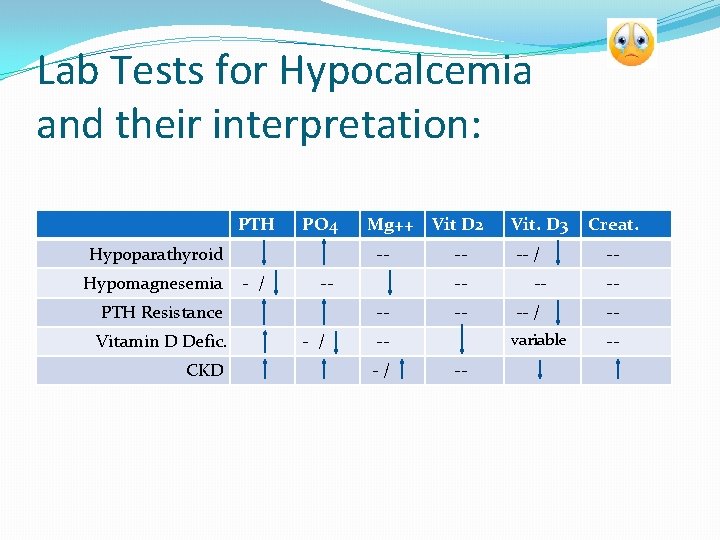 Lab Tests for Hypocalcemia and their interpretation:

| | PTH | PO4 | Mg++ | Vit D2 | Vit. D3 | Creat. |
|---|---|---|---|---|---|---|
| Hypoparathyroid | ↓ | ↑ | -- | -- | -- / ↓ | -- |
| Hypomagnesemia | - / ↓ | -- | ↓ | -- | -- | -- |
| PTH Resistance | ↑ | ↑ | -- | -- | -- / ↓ | -- |
| Vitamin D Defic. | ↑ | - / ↓ | -- | ↓ | variable | -- |
| CKD | ↑ | ↑ | - / ↑ | -- | ↓ | ↑ |